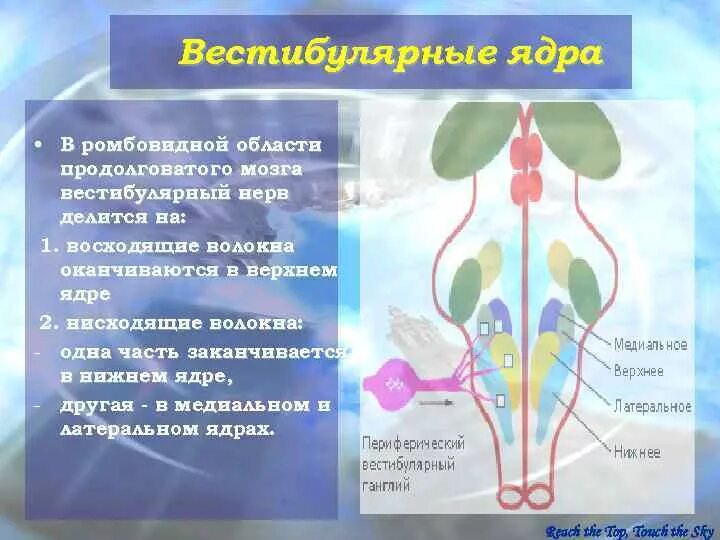 Вестибулярные ядра

• В ромбовидной области продолговатого мозга вестибулярный нерв делится на:

1. восходящие волокна оканчиваются в верхнем ядре

2. нисходящие волокна:

- одна часть заканчивается в нижнем ядре,

- другая - в медиальном и латеральном ядрах.

Медиальное
Верхнее
Латеральное
Нижнее
Периферический вестибулярный ганглий

Reach the Top, Touch the Sky